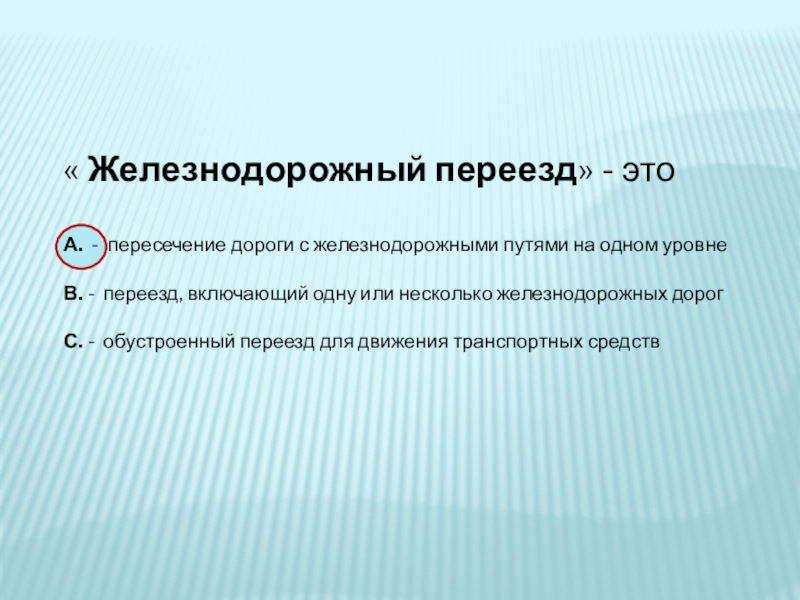 « Железнодорожный переезд» - это

А. - пересечение дороги с железнодорожными путями на одном уровне

В. - переезд, включающий одну или несколько железнодорожных дорог

С. - обустроенный переезд для движения транспортных средств